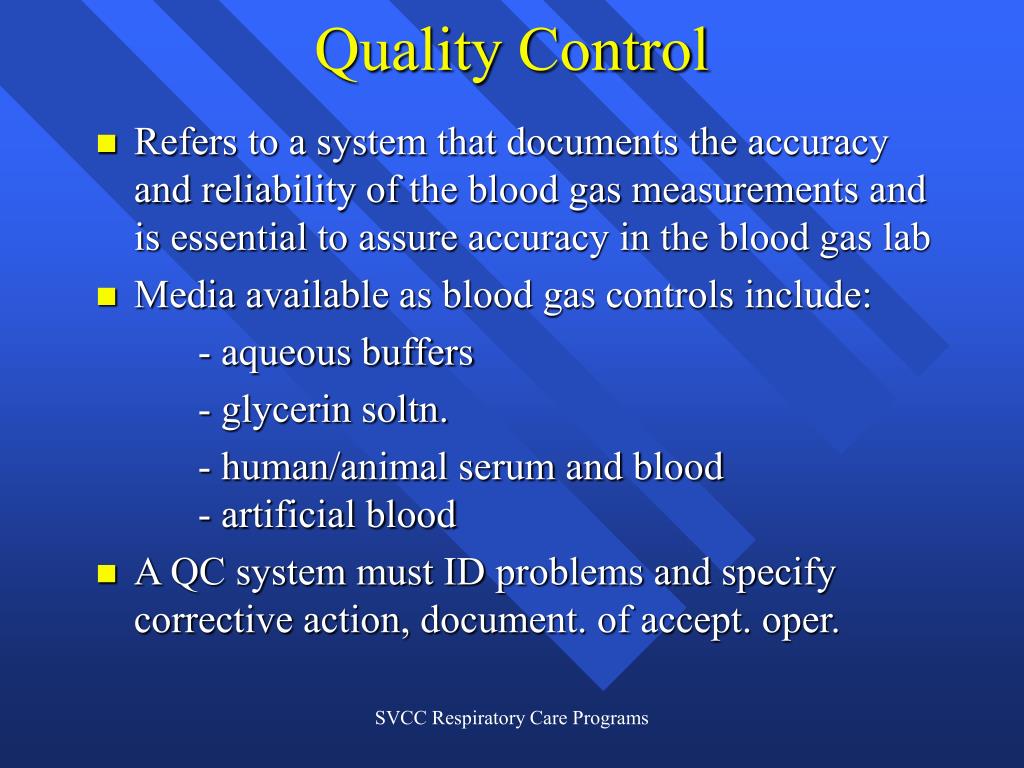 Quality Control

Refers to a system that documents the accuracy and reliability of the blood gas measurements and is essential to assure accuracy in the blood gas lab

Media available as blood gas controls include:

- aqueous buffers

- glycerin soltn.

- human/animal serum and blood
- artificial blood

A QC system must ID problems and specify corrective action, document. of accept. oper.

SVCC Respiratory Care Programs